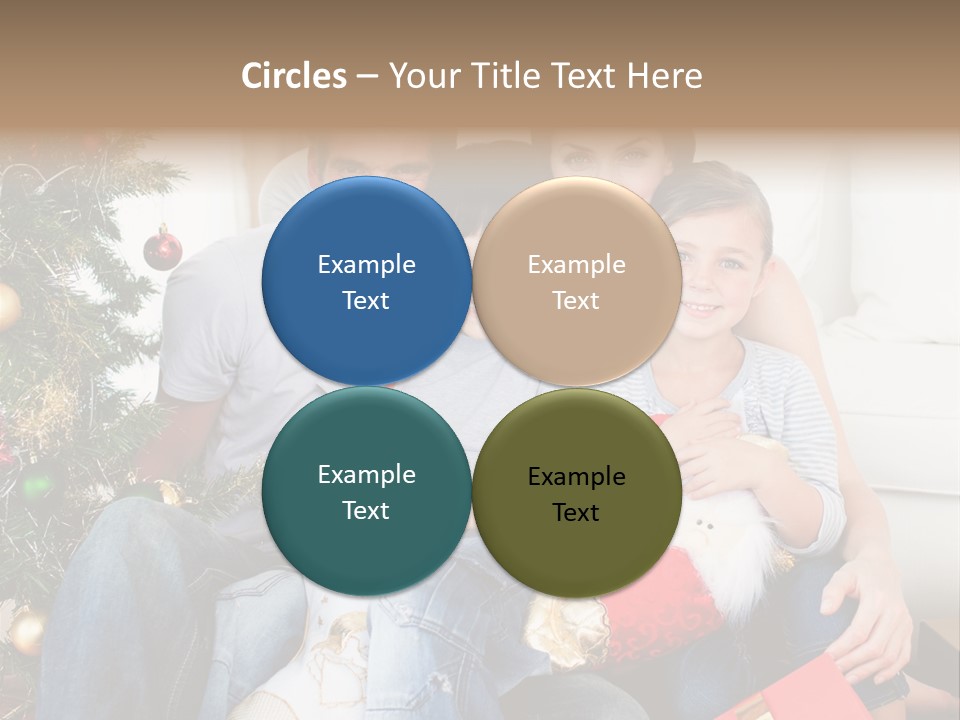 Circles – Your Title Text Here

Example Text

Example Text

Example Text

Example Text